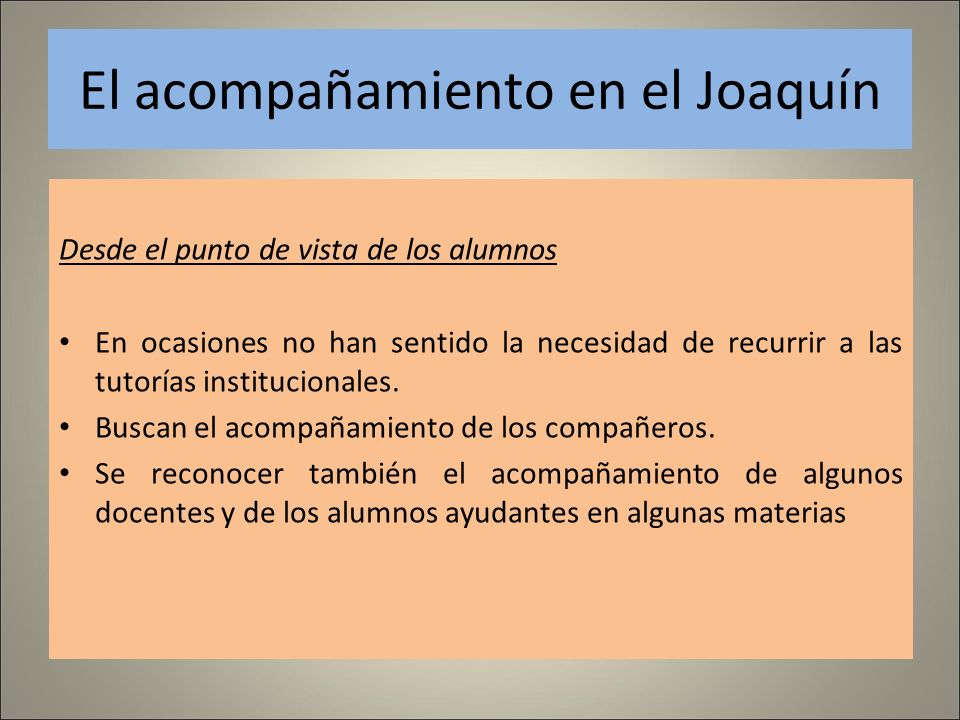 El acompañamiento en el Joaquín

Desde el punto de vista de los alumnos

• En ocasiones no han sentido la necesidad de recurrir a las tutorías institucionales.
• Buscan el acompañamiento de los compañeros.
• Se reconocer también el acompañamiento de algunos docentes y de los alumnos ayudantes en algunas materias